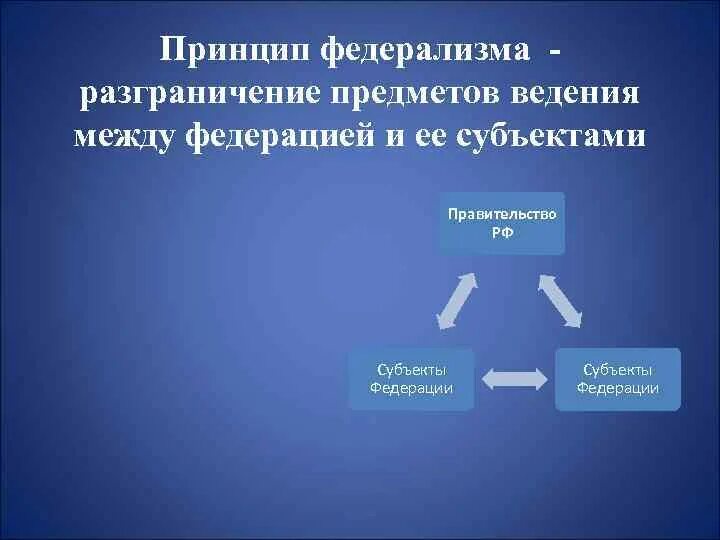 Принцип федерализма - разграничение предметов ведения между федерацией и ее субъектами

Правительство РФ

Субъекты Федерации

Субъекты Федерации